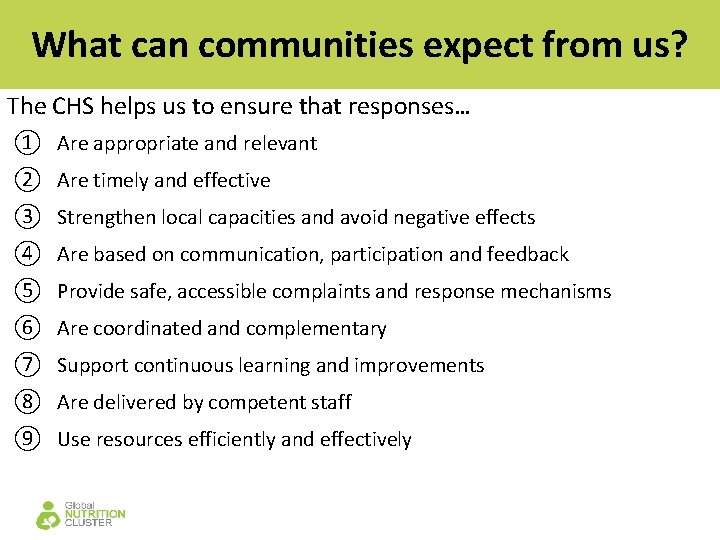 What can communities expect from us?

The CHS helps us to ensure that responses…

① Are appropriate and relevant
② Are timely and effective
③ Strengthen local capacities and avoid negative effects
④ Are based on communication, participation and feedback
⑤ Provide safe, accessible complaints and response mechanisms
⑥ Are coordinated and complementary
⑦ Support continuous learning and improvements
⑧ Are delivered by competent staff
⑨ Use resources efficiently and effectively

Global NUTRITION CLUSTER